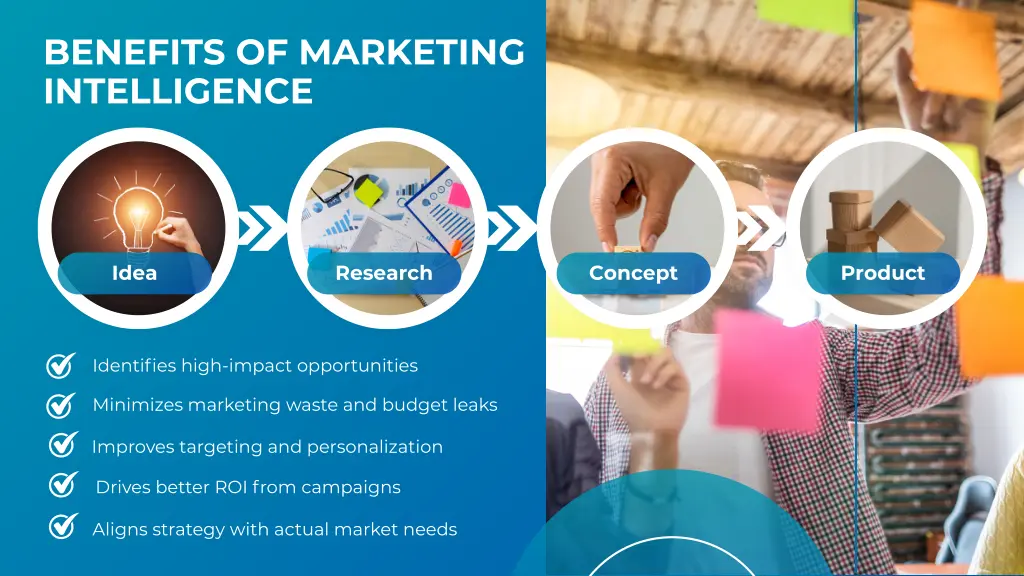 BENEFITS OF MARKETING INTELLIGENCE

Idea

Research

Concept

Product

Identifies high-impact opportunities

Minimizes marketing waste and budget leaks

Improves targeting and personalization

Drives better ROI from campaigns

Aligns strategy with actual market needs